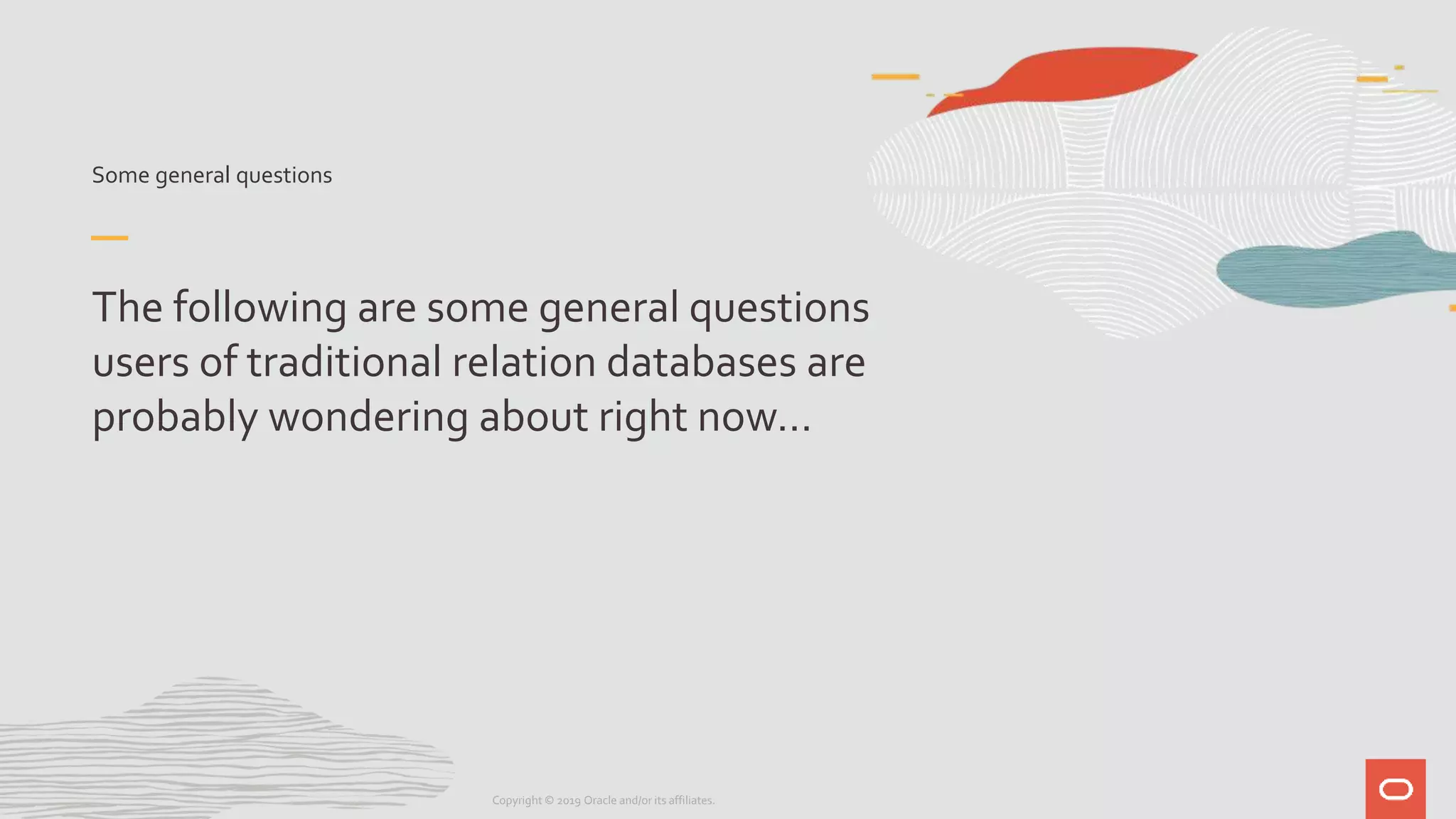 Some general questions

The following are some general questions users of traditional relation databases are probably wondering about right now…

Copyright © 2019 Oracle and/or its affiliates.